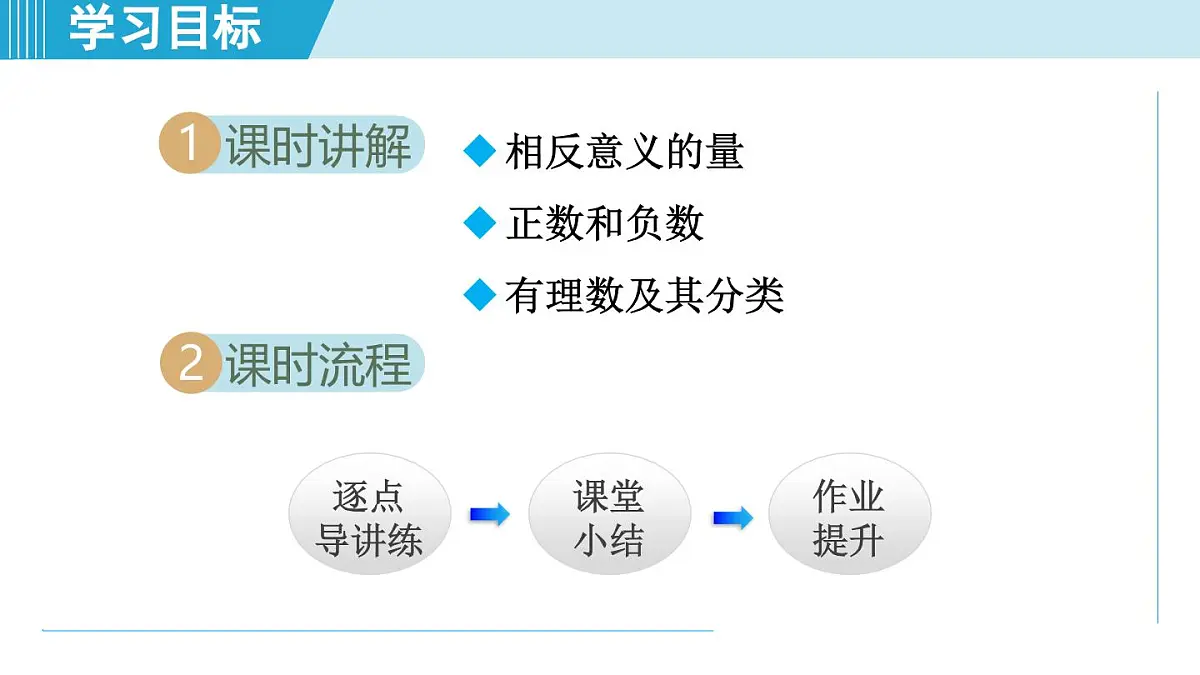 学习目标

1 课时讲解

◆ 相反意义的量

◆ 正数和负数

◆ 有理数及其分类

2 课时流程

逐点导讲练

课堂小结

作业提升